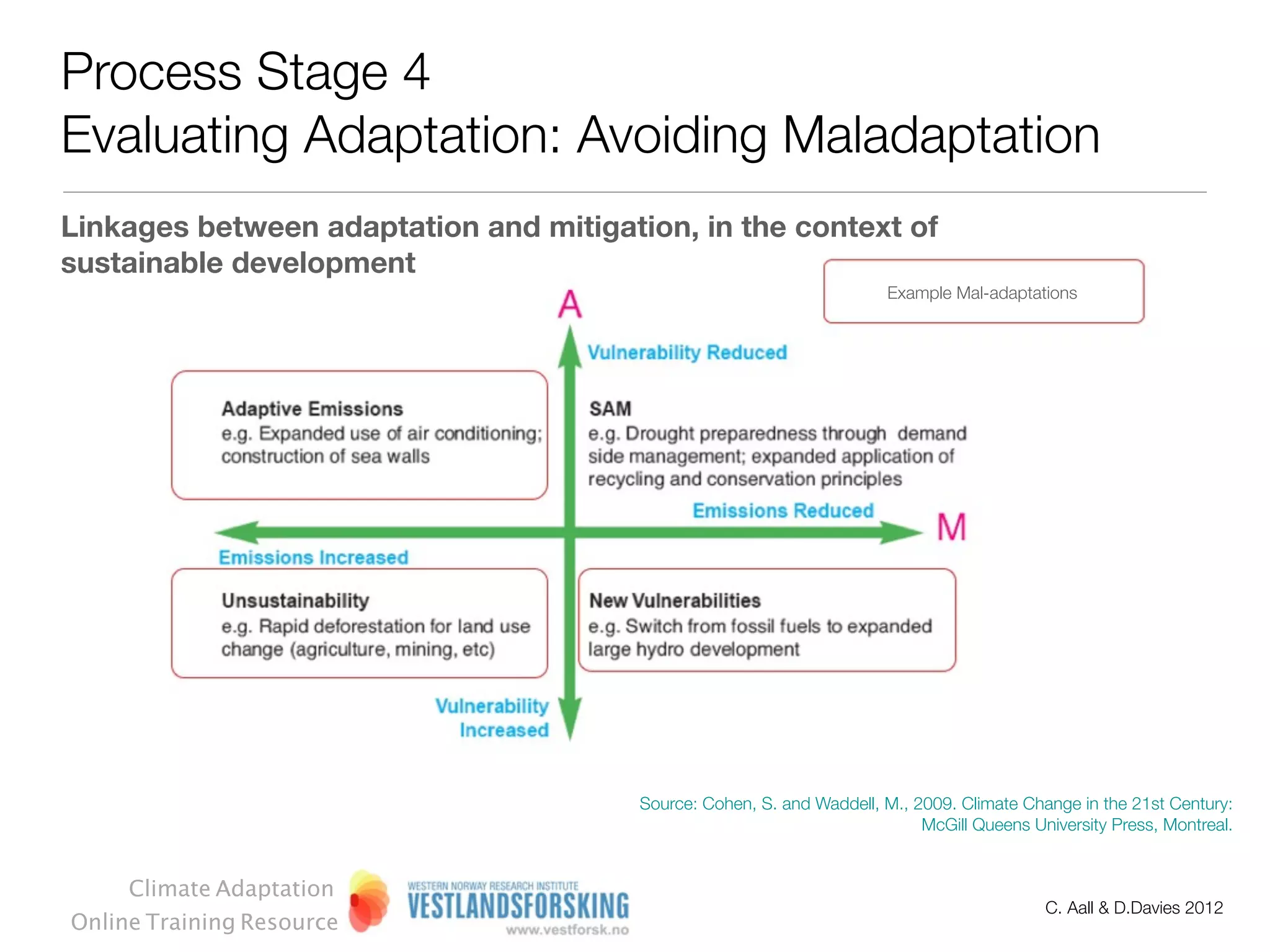 Process Stage 4
Evaluating Adaptation: Avoiding Maladaptation

Linkages between adaptation and mitigation, in the context of sustainable development

Example Mal-adaptations

A

Vulnerability Reduced

Adaptive Emissions
e.g. Expanded use of air conditioning; construction of sea walls

SAM
e.g. Drought preparedness through demand side management; expanded application of recycling and conservation principles

Emissions Reduced

M

Emissions Increased

Unsustainability
e.g. Rapid deforestation for land use change (agriculture, mining, etc)

New Vulnerabilities
e.g. Switch from fossil fuels to expanded large hydro development

Vulnerability Increased

Source: Cohen, S. and Waddell, M., 2009. Climate Change in the 21st Century: McGill Queens University Press, Montreal.

Climate Adaptation
Online Training Resource

WESTERN NORWAY RESEARCH INSTITUTE
VESTLANDSFORSKING
www.vestforsk.no

C. Aall & D.Davies 2012